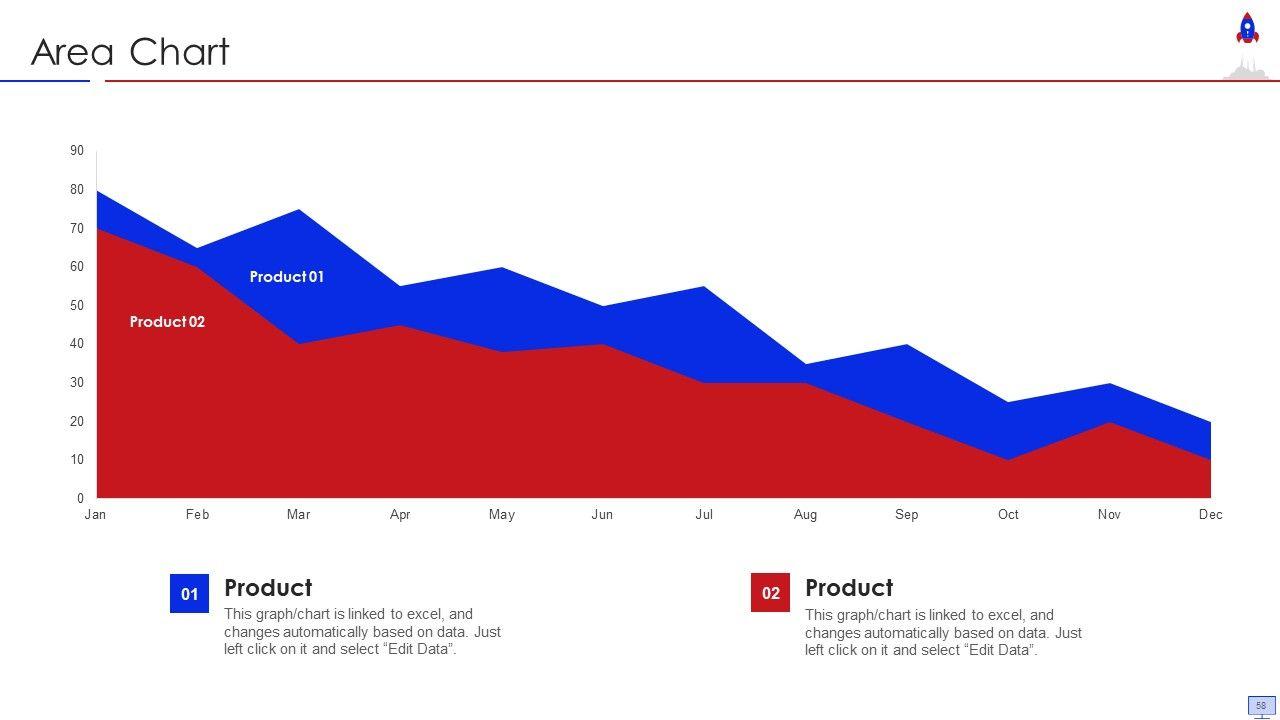 Area Chart

90
80
70
60
50
40
30
20
10
0

Product 01
Product 02

Jan Feb Mar Apr May Jun Jul Aug Sep Oct Nov Dec

01
Product
This graph/chart is linked to excel, and changes automatically based on data. Just left click on it and select “Edit Data”.

02
Product
This graph/chart is linked to excel, and changes automatically based on data. Just left click on it and select “Edit Data”.

58